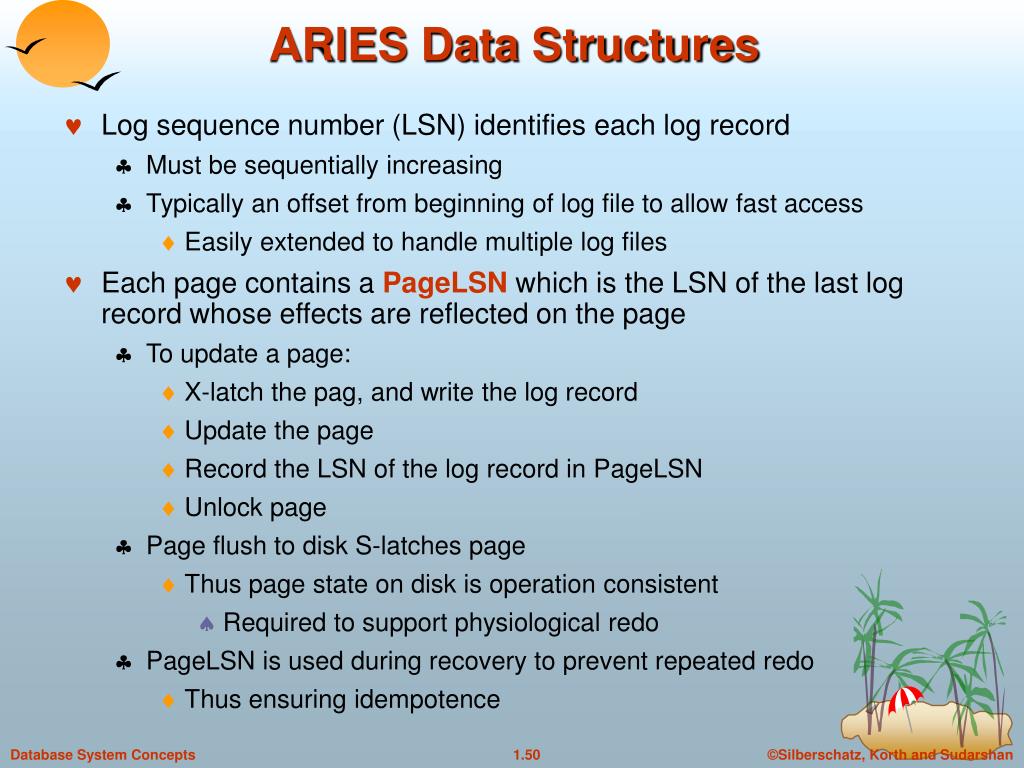 ARIES Data Structures

♥ Log sequence number (LSN) identifies each log record
♣ Must be sequentially increasing
♣ Typically an offset from beginning of log file to allow fast access
♦ Easily extended to handle multiple log files

♥ Each page contains a PageLSN which is the LSN of the last log record whose effects are reflected on the page
♣ To update a page:
♦ X-latch the pag, and write the log record
♦ Update the page
♦ Record the LSN of the log record in PageLSN
♦ Unlock page
♣ Page flush to disk S-latches page
♦ Thus page state on disk is operation consistent
♠ Required to support physiological redo
♣ PageLSN is used during recovery to prevent repeated redo
♦ Thus ensuring idempotence

Database System Concepts 1.50 ©Silberschatz, Korth and Sudarshan